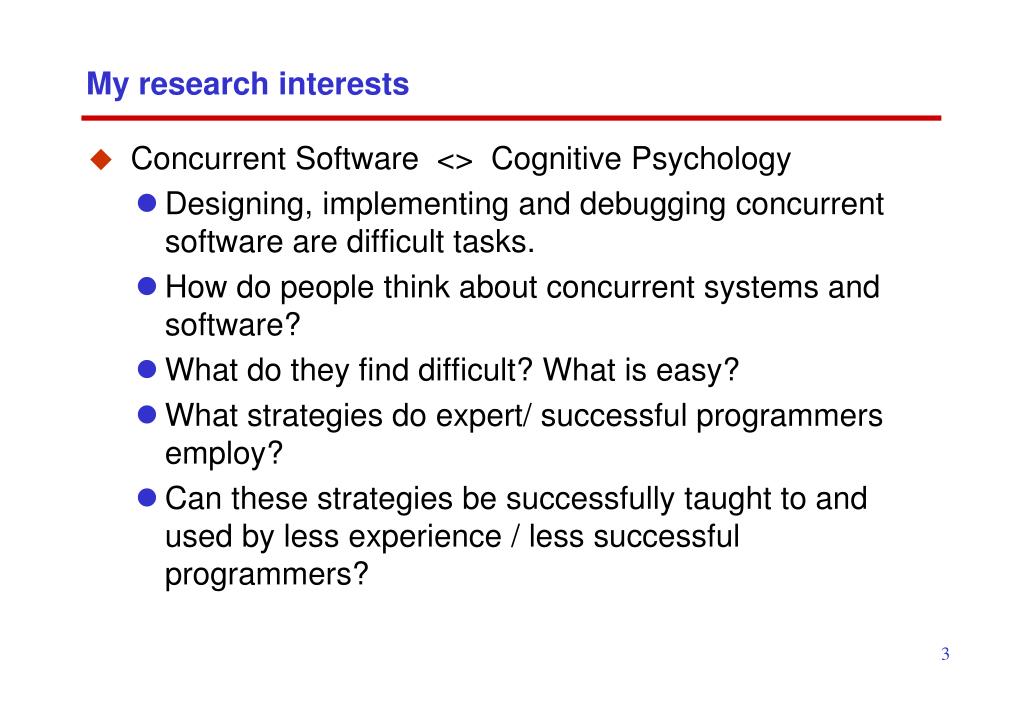 My research interests

Concurrent Software <> Cognitive Psychology

Designing, implementing and debugging concurrent software are difficult tasks.

How do people think about concurrent systems and software?

What do they find difficult? What is easy?

What strategies do expert/ successful programmers employ?

Can these strategies be successfully taught to and used by less experience / less successful programmers?

3